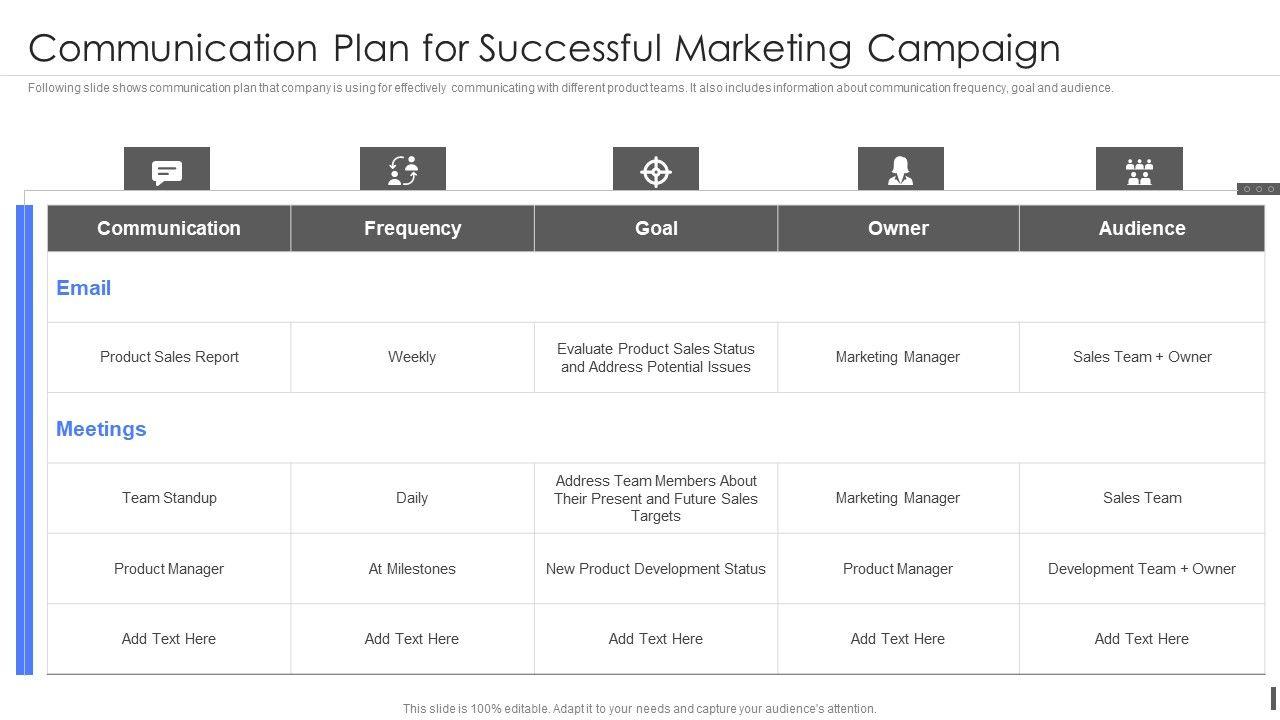 Communication Plan for Successful Marketing Campaign

Following slide shows communication plan that company is using for effectively communicating with different product teams. It also includes information about communication frequency, goal and audience.

| Communication | Frequency | Goal | Owner | Audience |
|---|---|---|---|---|
| Email | | | | |
| Product Sales Report | Weekly | Evaluate Product Sales Status and Address Potential Issues | Marketing Manager | Sales Team + Owner |
| Meetings | | | | |
| Team Standup | Daily | Address Team Members About Their Present and Future Sales Targets | Marketing Manager | Sales Team |
| Product Manager | At Milestones | New Product Development Status | Product Manager | Development Team + Owner |
| Add Text Here | Add Text Here | Add Text Here | Add Text Here | Add Text Here |

This slide is 100% editable. Adapt it to your needs and capture your audience's attention.